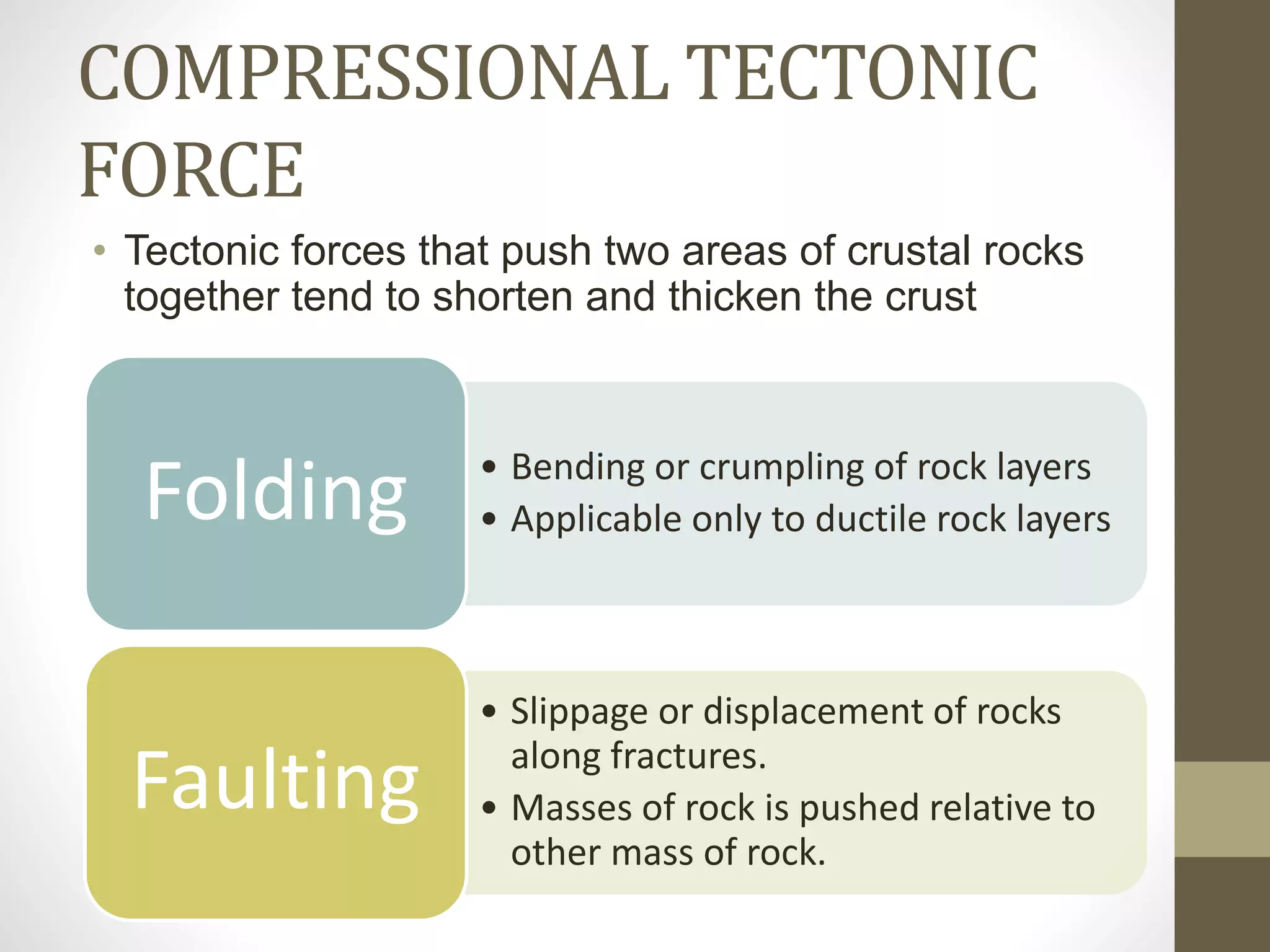 COMPRESSIONAL TECTONIC FORCE

• Tectonic forces that push two areas of crustal rocks together tend to shorten and thicken the crust

Folding

• Bending or crumpling of rock layers
• Applicable only to ductile rock layers

Faulting

• Slippage or displacement of rocks along fractures.
• Masses of rock is pushed relative to other mass of rock.